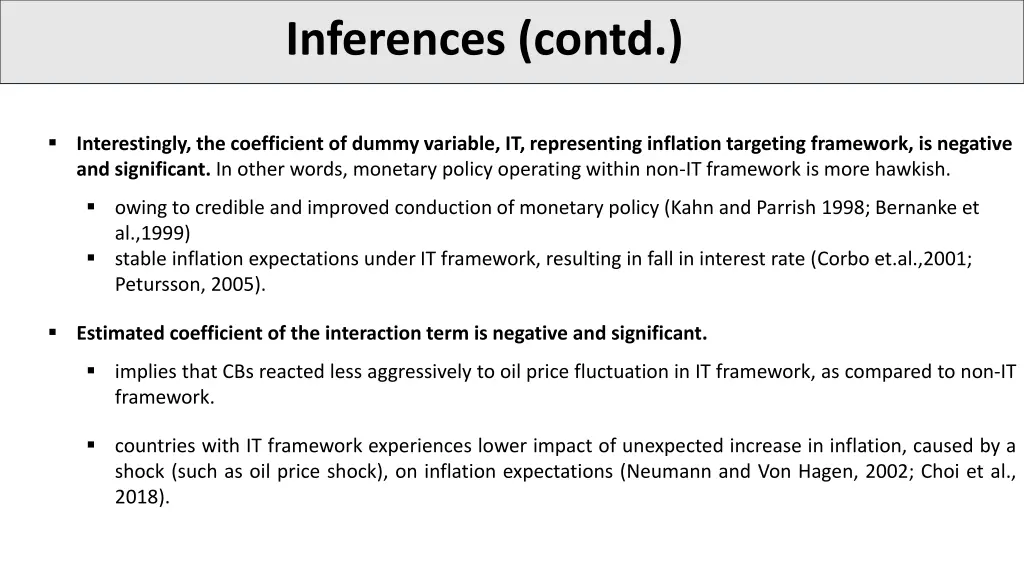 Inferences (contd.)

▪ Interestingly, the coefficient of dummy variable, IT, representing inflation targeting framework, is negative and significant. In other words, monetary policy operating within non-IT framework is more hawkish.

▪ owing to credible and improved conduction of monetary policy (Kahn and Parrish 1998; Bernanke et al.,1999)
▪ stable inflation expectations under IT framework, resulting in fall in interest rate (Corbo et.al.,2001; Petursson, 2005).

▪ Estimated coefficient of the interaction term is negative and significant.

▪ implies that CBs reacted less aggressively to oil price fluctuation in IT framework, as compared to non-IT framework.

▪ countries with IT framework experiences lower impact of unexpected increase in inflation, caused by a shock (such as oil price shock), on inflation expectations (Neumann and Von Hagen, 2002; Choi et al., 2018).